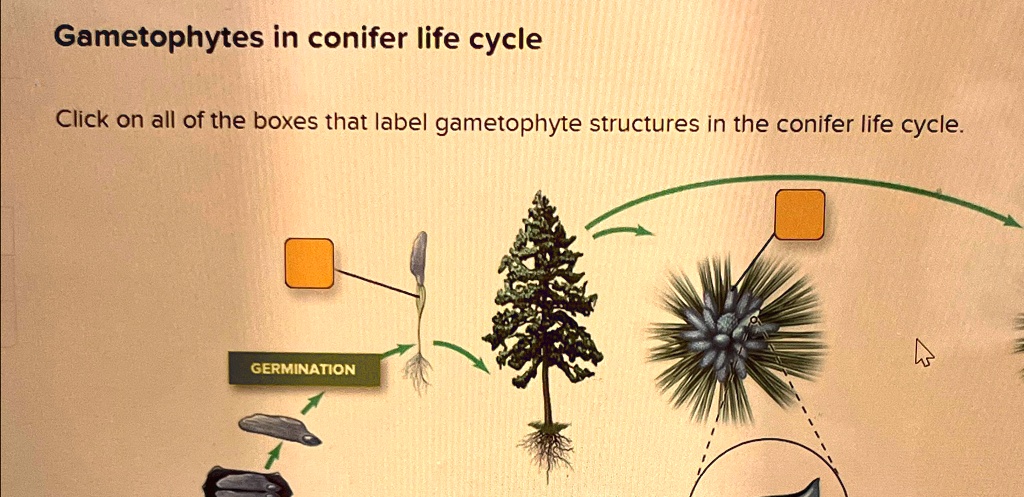 Gametophytes in conifer life cycle

Click on all of the boxes that label gametophyte structures in the conifer life cycle.

GERMINATION